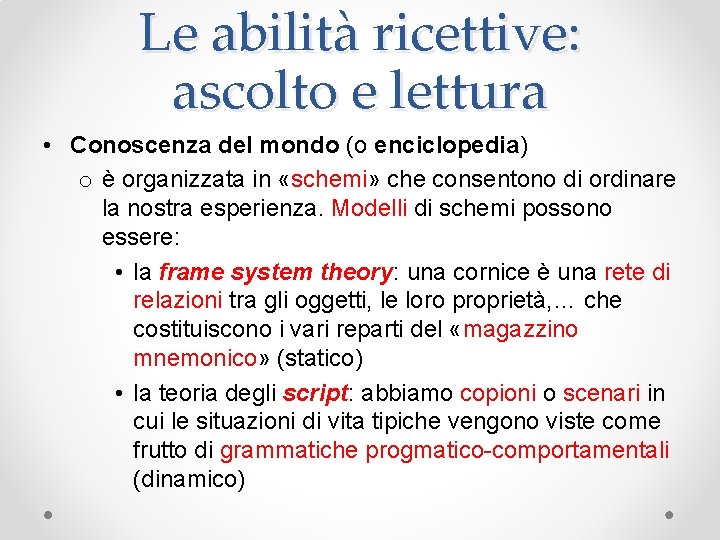 Le abilità ricettive: ascolto e lettura

• Conoscenza del mondo (o enciclopedia)

o è organizzata in «schemi» che consentono di ordinare la nostra esperienza. Modelli di schemi possono essere:

• la frame system theory: una cornice è una rete di relazioni tra gli oggetti, le loro proprietà,… che costituiscono i vari reparti del «magazzino mnemonico» (statico)

• la teoria degli script: abbiamo copioni o scenari in cui le situazioni di vita tipiche vengono viste come frutto di grammatiche progmatico-comportamentali (dinamico)